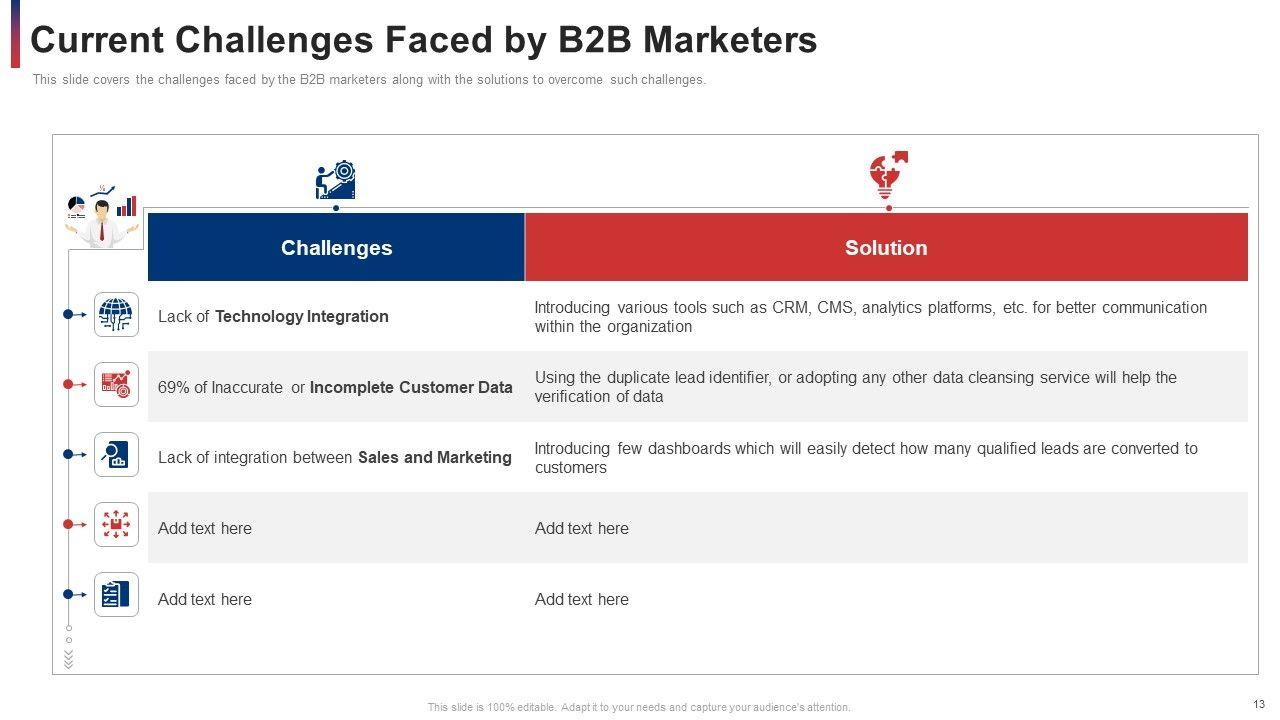 Current Challenges Faced by B2B Marketers

This slide covers the challenges faced by the B2B marketers along with the solutions to overcome such challenges.

| Challenges | Solution |
|---|---|
| Lack of Technology Integration | Introducing various tools such as CRM, CMS, analytics platforms, etc. for better communication within the organization |
| 69% of Inaccurate or Incomplete Customer Data | Using the duplicate lead identifier, or adopting any other data cleansing service will help the verification of data |
| Lack of integration between Sales and Marketing | Introducing few dashboards which will easily detect how many qualified leads are converted to customers |
| Add text here | Add text here |
| Add text here | Add text here |

This slide is 100% editable. Adapt it to your needs and capture your audience's attention.

13